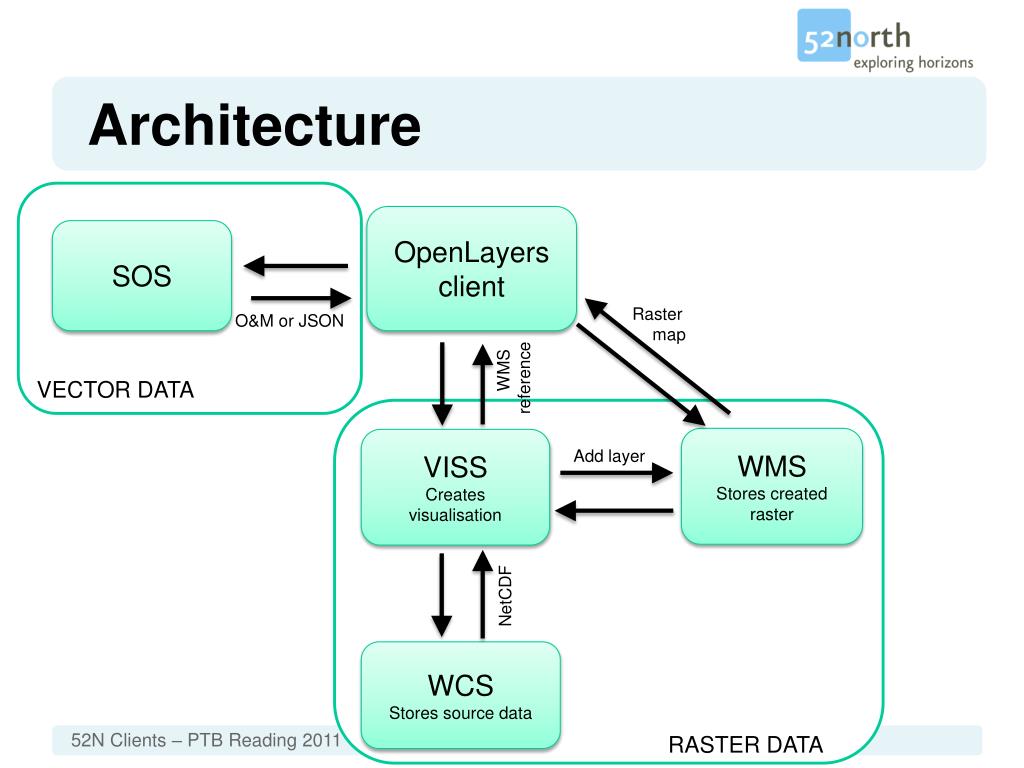 52north
exploring horizons

Architecture

SOS

O&M or JSON

VECTOR DATA

OpenLayers client

Raster map

WMS reference

VISS
Creates visualisation

Add layer

WMS
Stores created raster

NetCDF

WCS
Stores source data

RASTER DATA

52N Clients – PTB Reading 2011